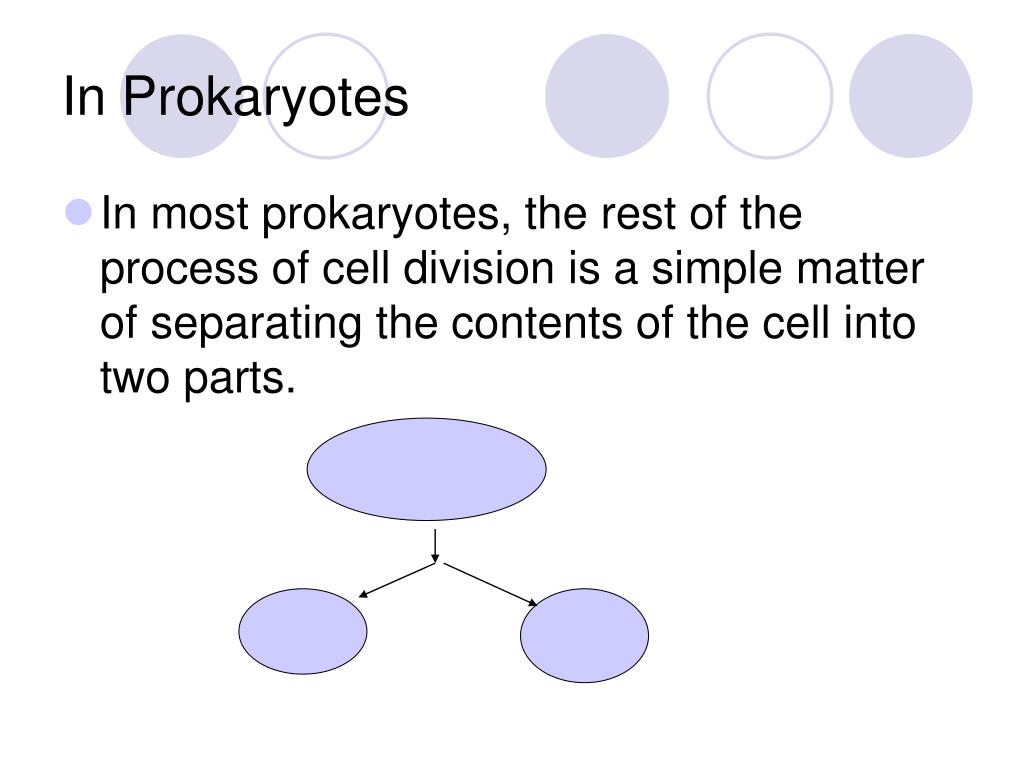 In Prokaryotes

In most prokaryotes, the rest of the process of cell division is a simple matter of separating the contents of the cell into two parts.